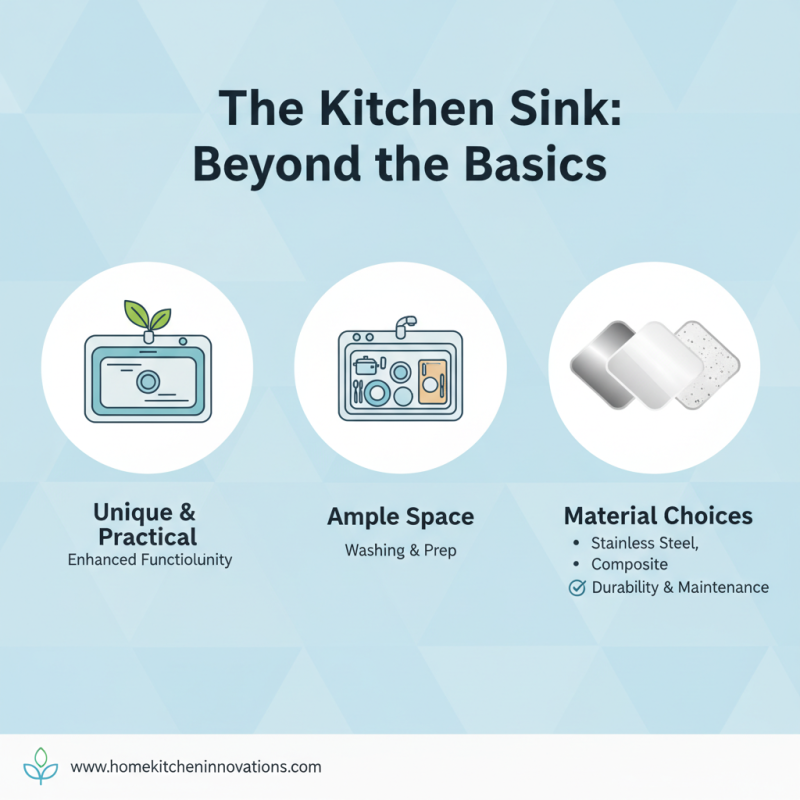 The Kitchen Sink: Beyond the Basics

Unique & Practical
Enhanced Functiolunity

Ample Space
Washing & Prep

Material Choices
• Stainless Steel,
• Composite
Durability & Maintenance

www.homekitcheninnovations.com